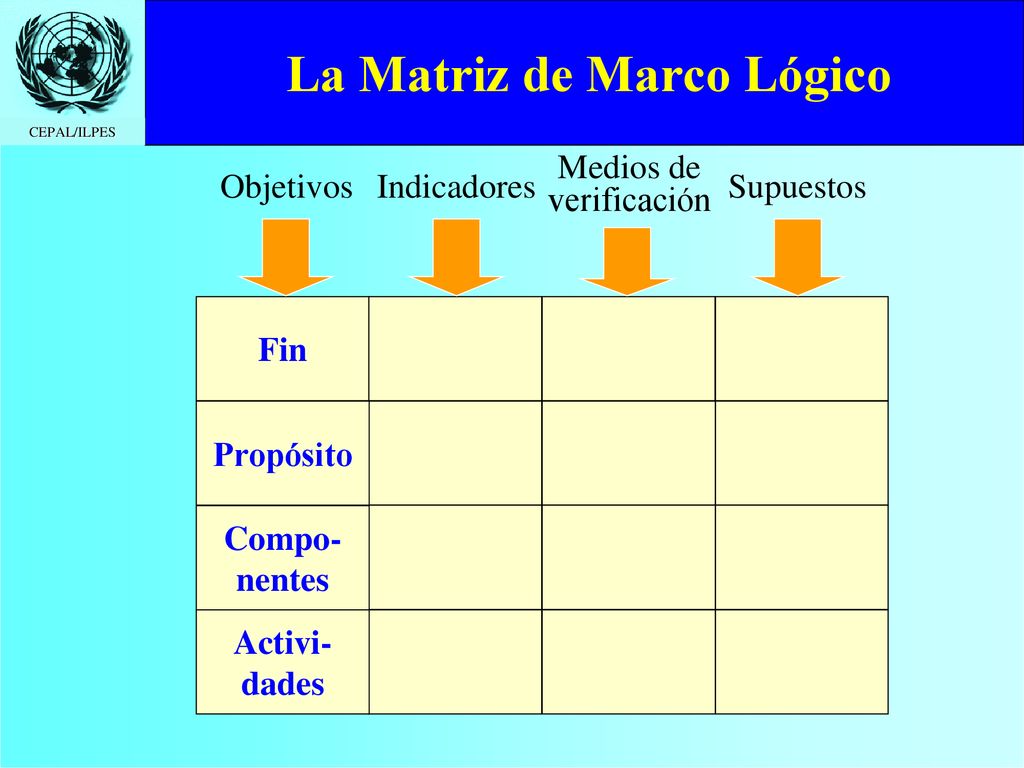 CEPAL/ILPES

La Matriz de Marco Lógico

| Objetivos | Indicadores | Medios de verificación | Supuestos |
|---|---|---|---|
| Fin | | | |
| Propósito | | | |
| Componentes | | | |
| Actividades | | | |